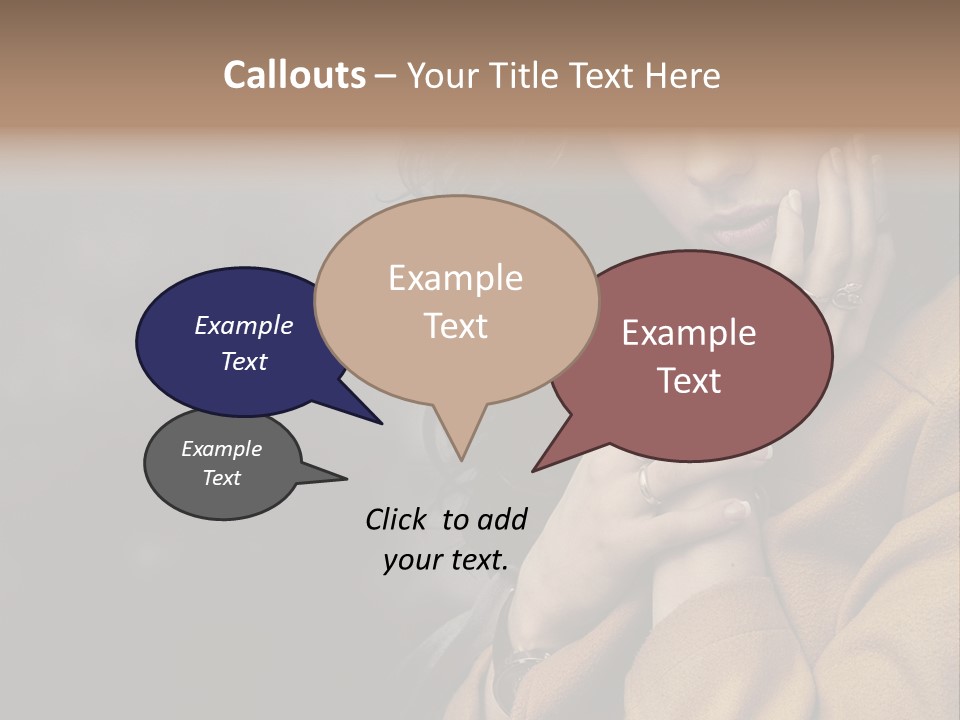 Callouts – Your Title Text Here

Example Text

Example Text

Example Text

Example Text

Click to add your text.